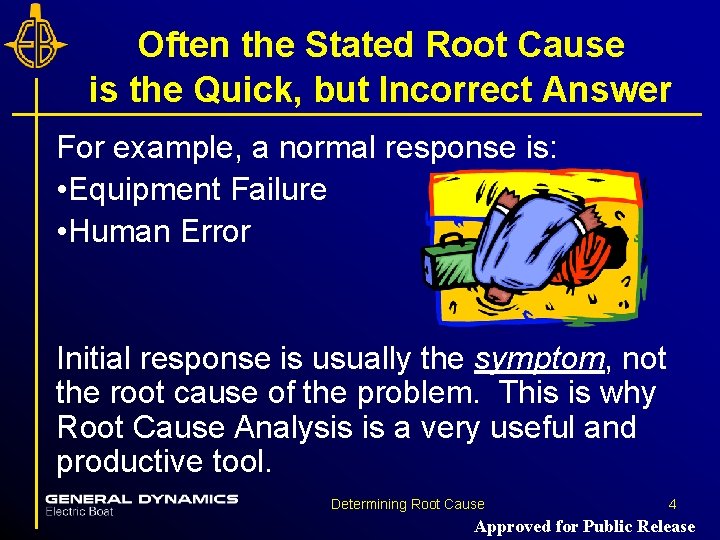 EB

Often the Stated Root Cause is the Quick, but Incorrect Answer

For example, a normal response is:
•Equipment Failure
•Human Error

Initial response is usually the symptom, not the root cause of the problem. This is why Root Cause Analysis is a very useful and productive tool.

GENERAL DYNAMICS
Electric Boat

Determining Root Cause

4

Approved for Public Release